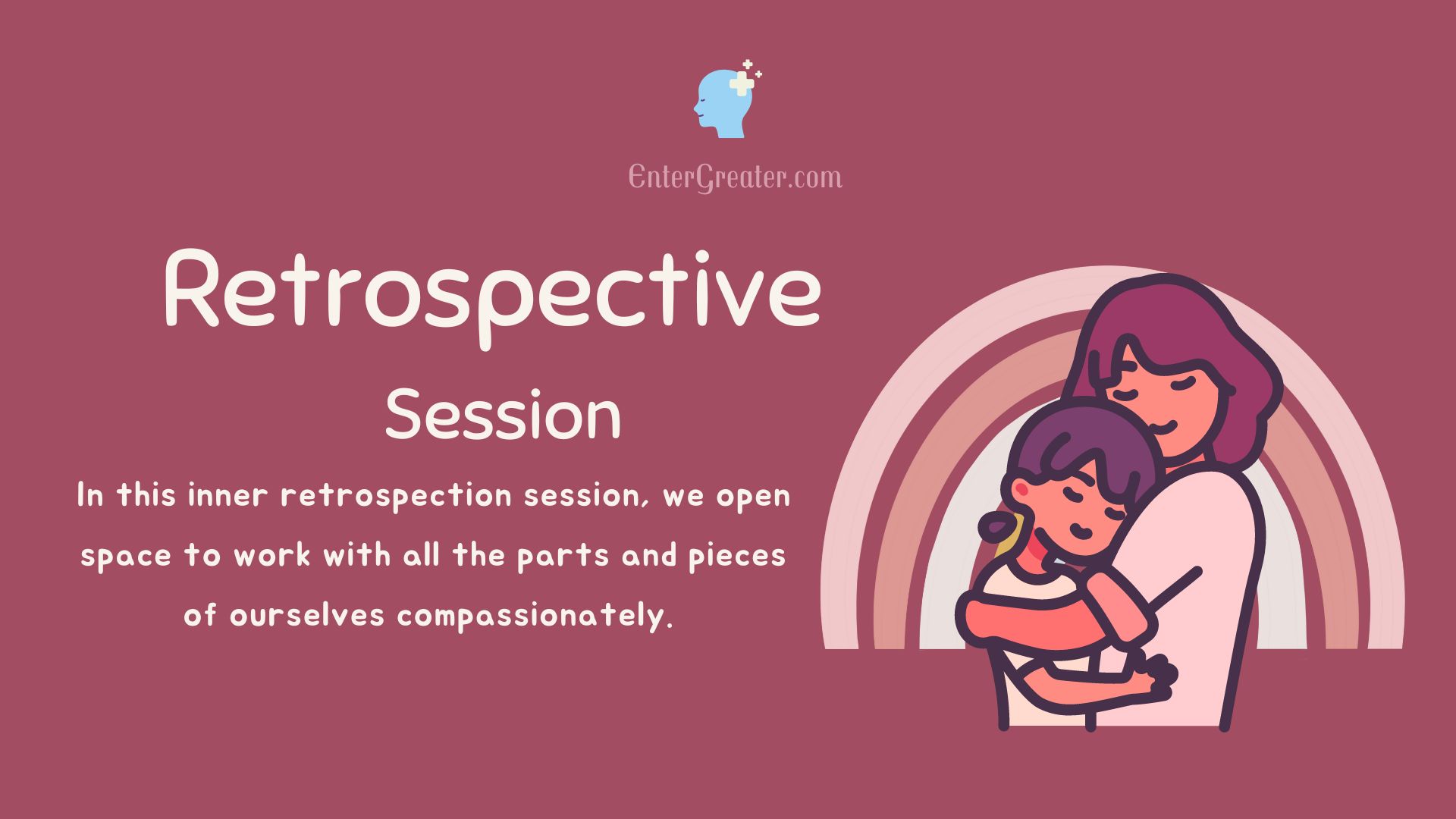 EnterGreater.com

Retrospective

Session

In this inner retrospection session, we open space to work with all the parts and pieces of ourselves compassionately.